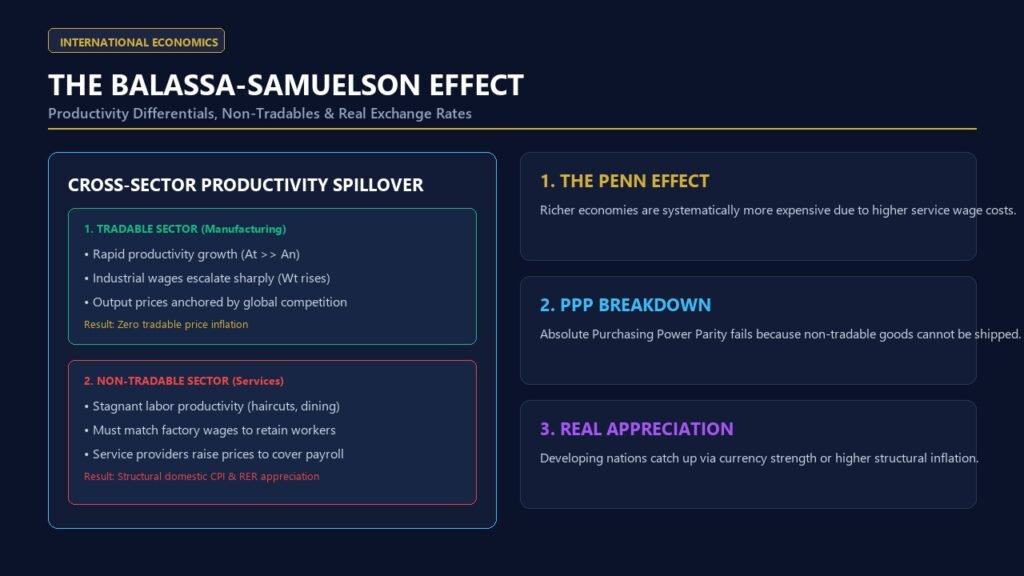 INTERNATIONAL ECONOMICS

THE BALASSA-SAMUELSON EFFECT

Productivity Differentials, Non-Tradables & Real Exchange Rates

CROSS-SECTOR PRODUCTIVITY SPILLOVER

1. TRADABLE SECTOR (Manufacturing)

• Rapid productivity growth (At >> An)
• Industrial wages escalate sharply (Wt rises)
• Output prices anchored by global competition

Result: Zero tradable price inflation

2. NON-TRADABLE SECTOR (Services)

• Stagnant labor productivity (haircuts, dining)
• Must match factory wages to retain workers
• Service providers raise prices to cover payroll

Result: Structural domestic CPI & RER appreciation

1. THE PENN EFFECT

Richer economies are systematically more expensive due to higher service wage costs.

2. PPP BREAKDOWN

Absolute Purchasing Power Parity fails because non-tradable goods cannot be shipped.

3. REAL APPRECIATION

Developing nations catch up via currency strength or higher structural inflation.